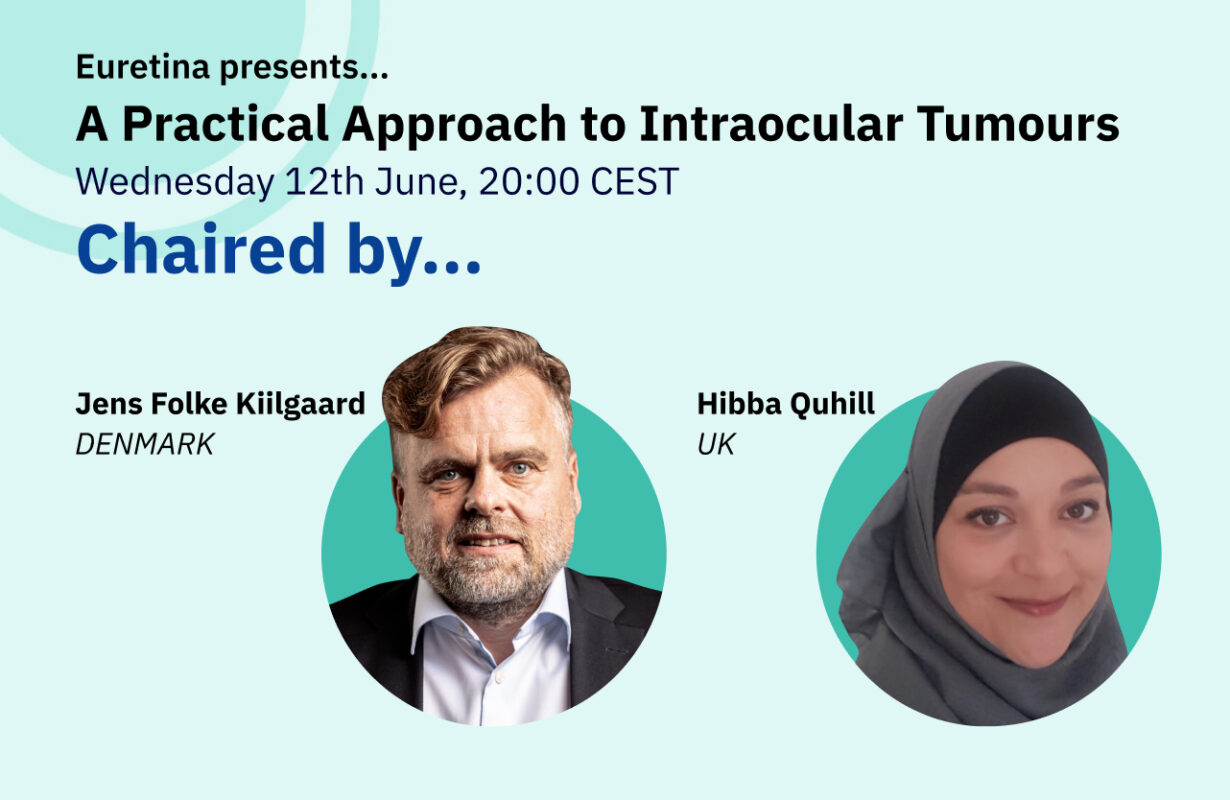 Euretina presents...
A Practical Approach to Intraocular Tumours
Wednesday 12th June, 20:00 CEST
Chaired by...

Jens Folke Kiilgaard
DENMARK

Hibba Quhill
UK